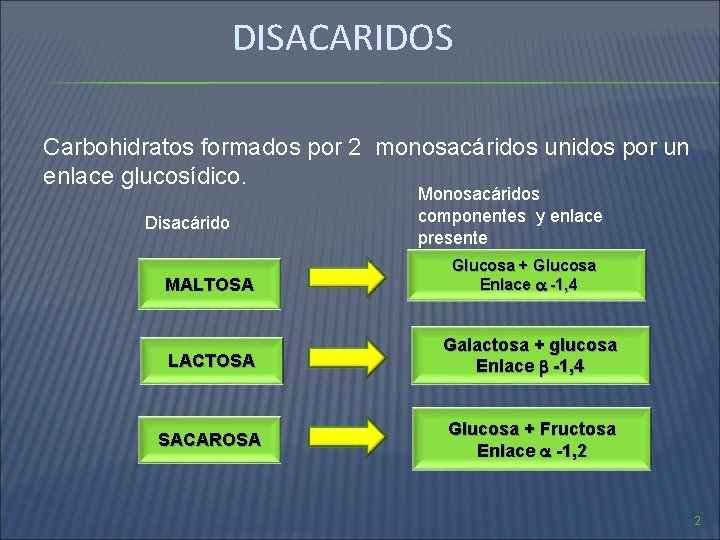 DISACARIDOS

Carbohidratos formados por 2 monosacáridos unidos por un enlace glucosídico.

Disacárido

Monosacáridos componentes y enlace presente

MALTOSA

Glucosa + Glucosa
Enlace $\alpha$ -1,4

LACTOSA

Galactosa + glucosa
Enlace $\beta$ -1,4

SACAROSA

Glucosa + Fructosa
Enlace $\alpha$ -1,2

2